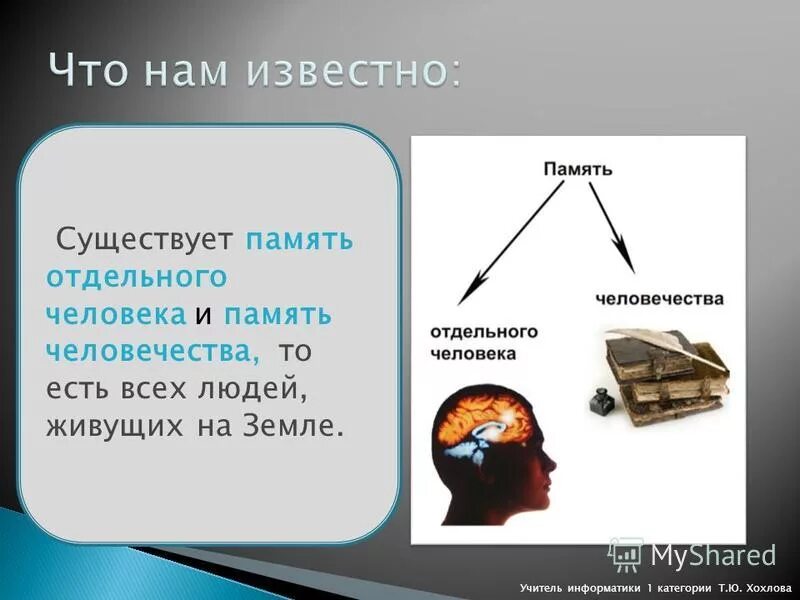 Что нам известно:

Существует память отдельного человека и память человечества, то есть всех людей, живущих на Земле.

Память

отдельного человека

человечества

MyShared

Учитель информатики 1 категории Т.Ю. Хохлова